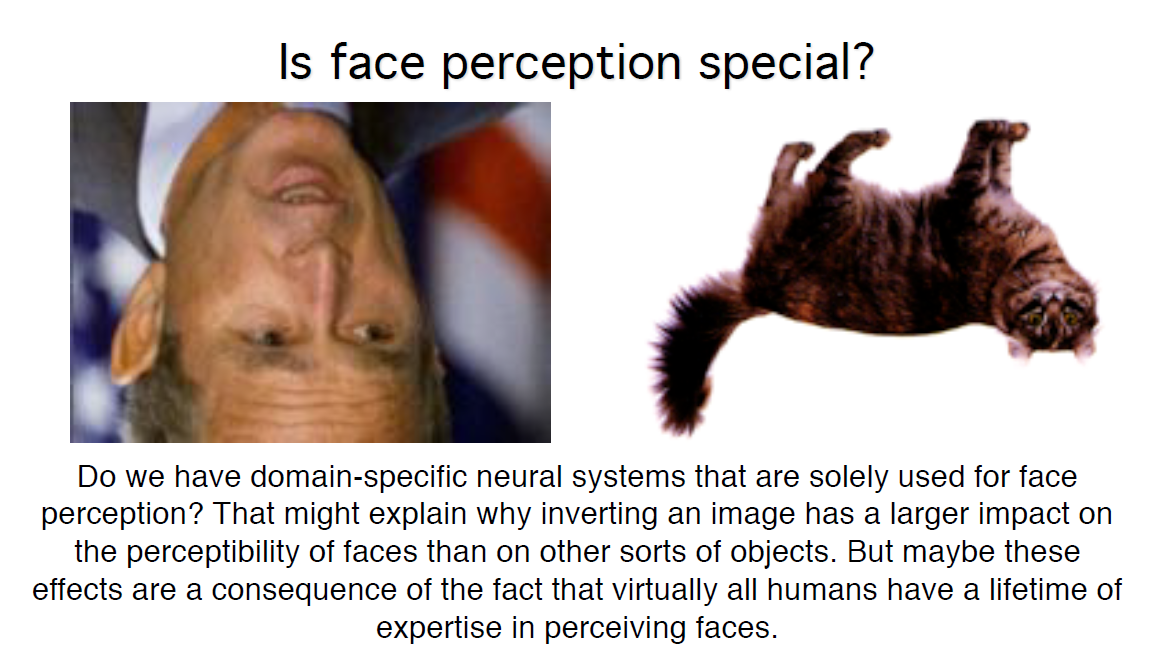 Is face perception special?

Do we have domain-specific neural systems that are solely used for face perception? That might explain why inverting an image has a larger impact on the perceptibility of faces than on other sorts of objects. But maybe these effects are a consequence of the fact that virtually all humans have a lifetime of expertise in perceiving faces.